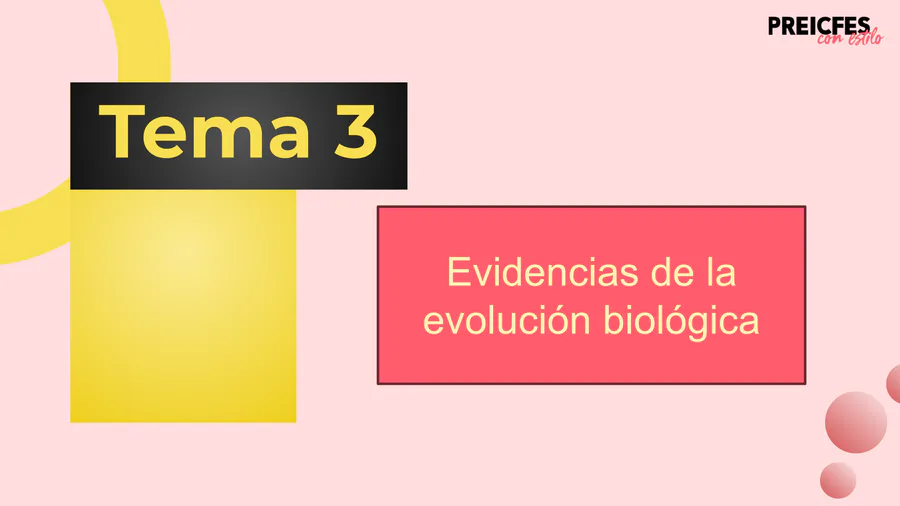 PREICFES
con estilo

Tema 3

Evidencias de la evolución biológica